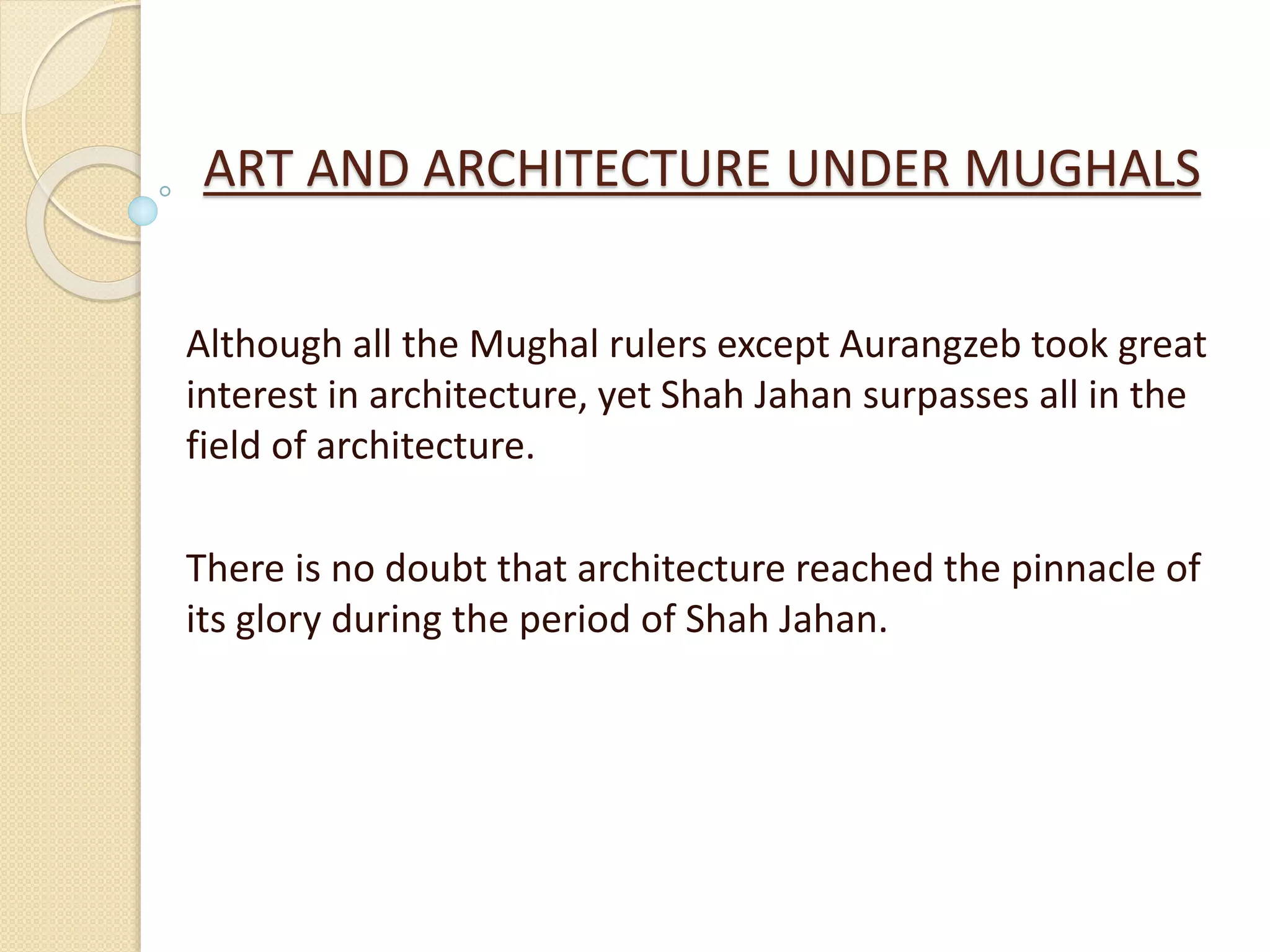 ART AND ARCHITECTURE UNDER MUGHALS

Although all the Mughal rulers except Aurangzeb took great interest in architecture, yet Shah Jahan surpasses all in the field of architecture.

There is no doubt that architecture reached the pinnacle of its glory during the period of Shah Jahan.